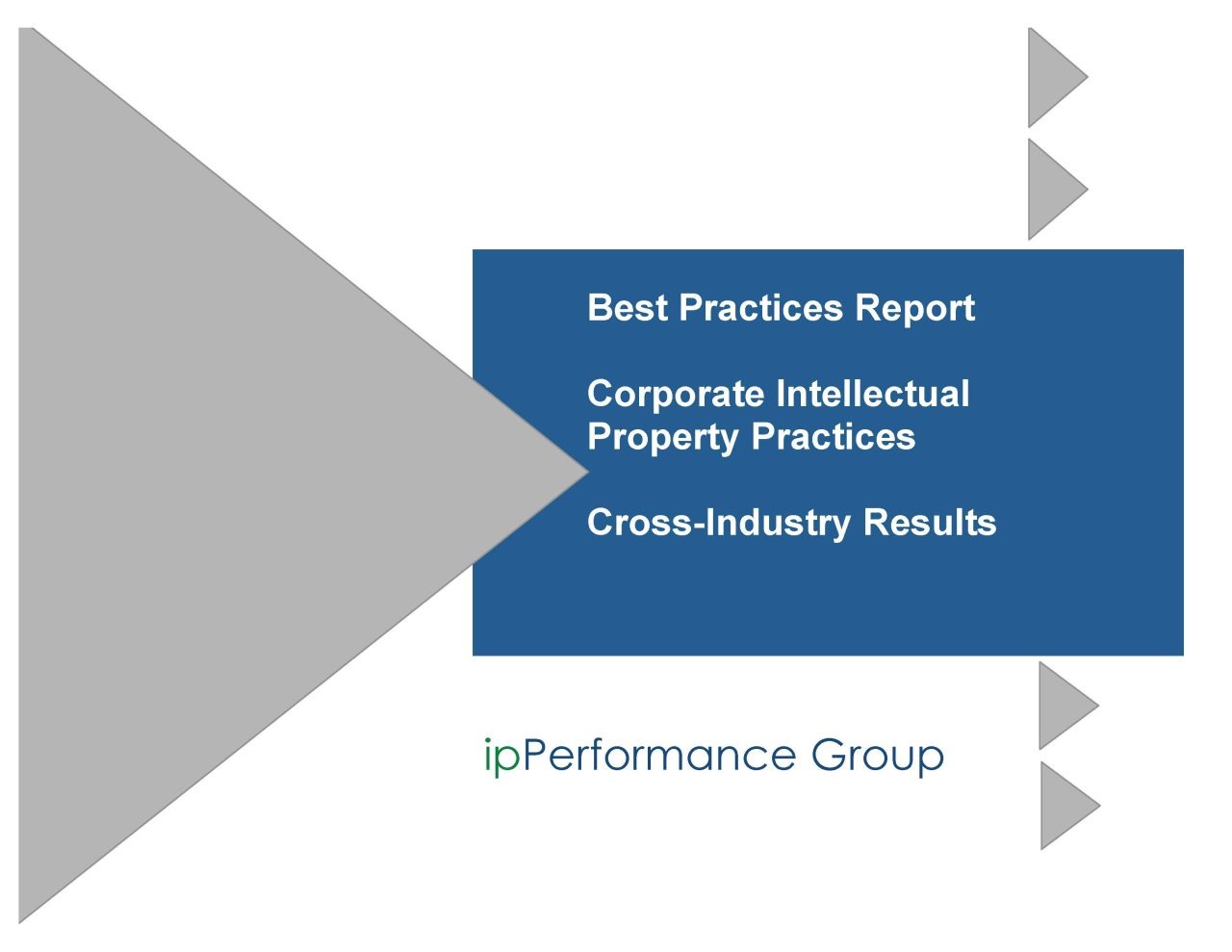 Best Practices Report

Corporate Intellectual Property Practices

Cross-Industry Results

ipPerformance Group